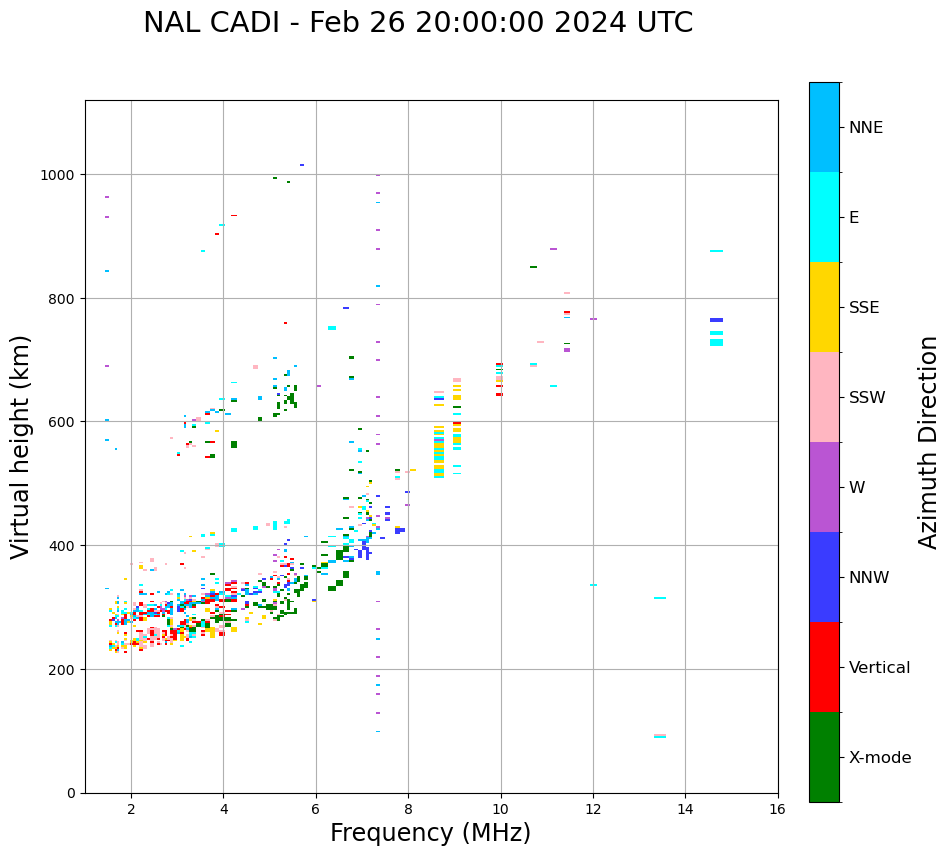 NAL CADI - Feb 26 20:00:00 2024 UTC

Virtual height (km)

1000
800
600
400
200
0

2
4
6
8
10
12
14
16

Frequency (MHz)

NNE
E
SSE
SSW
W
NNW
Vertical
X-mode

Azimuth Direction